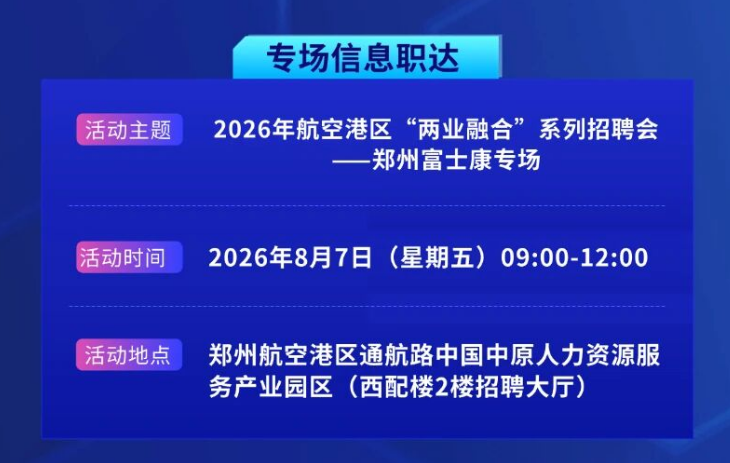 专场信息职达

活动主题

2026年航空港区“两业融合”系列招聘会
——郑州富士康专场

活动时间

2026年8月7日（星期五）09:00-12:00

活动地点

郑州航空港区通航路中国中原人力资源服务产业园区（西配楼2楼招聘大厅）